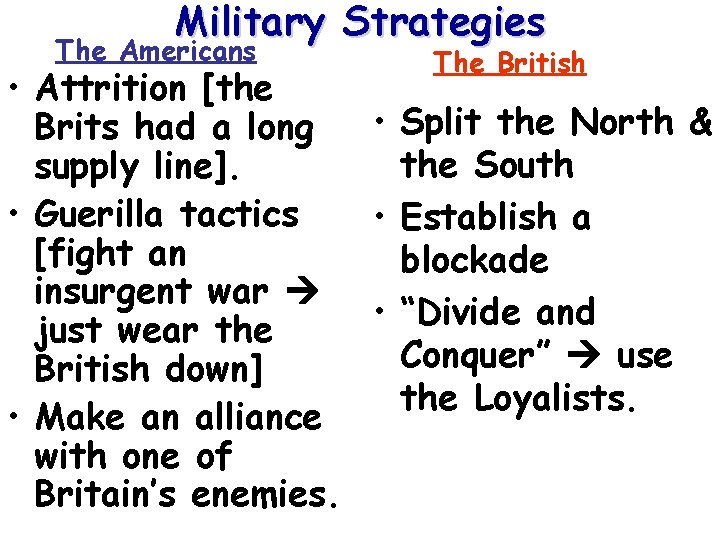 Military Strategies

The Americans

• Attrition [the Brits had a long supply line].
• Guerilla tactics [fight an insurgent war → just wear the British down]
• Make an alliance with one of Britain's enemies.

The British

• Split the North & the South
• Establish a blockade
• "Divide and Conquer" → use the Loyalists.